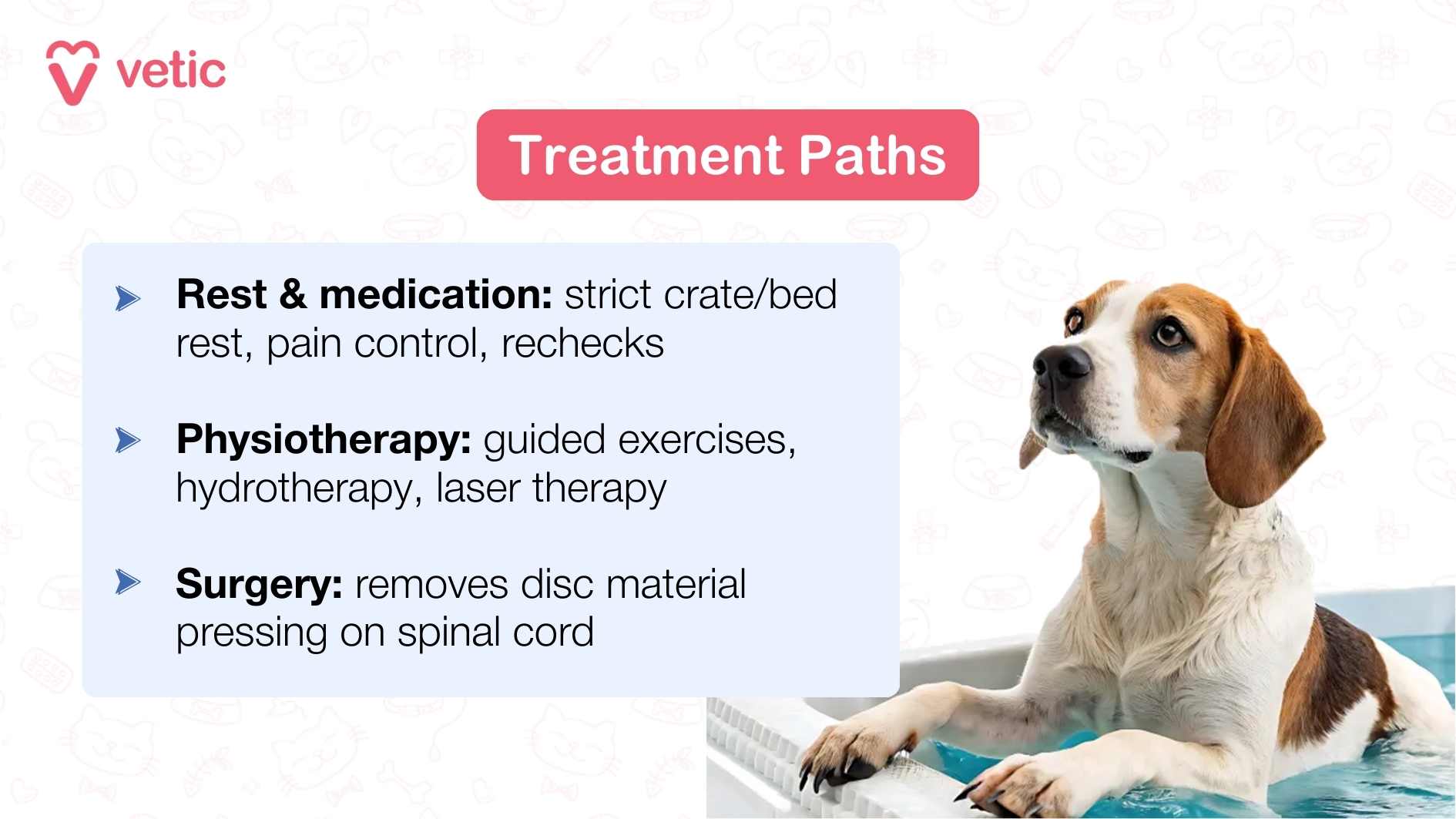 vetic

Treatment Paths

Rest & medication: strict crate/bed rest, pain control, rechecks

Physiotherapy: guided exercises, hydrotherapy, laser therapy

Surgery: removes disc material pressing on spinal cord